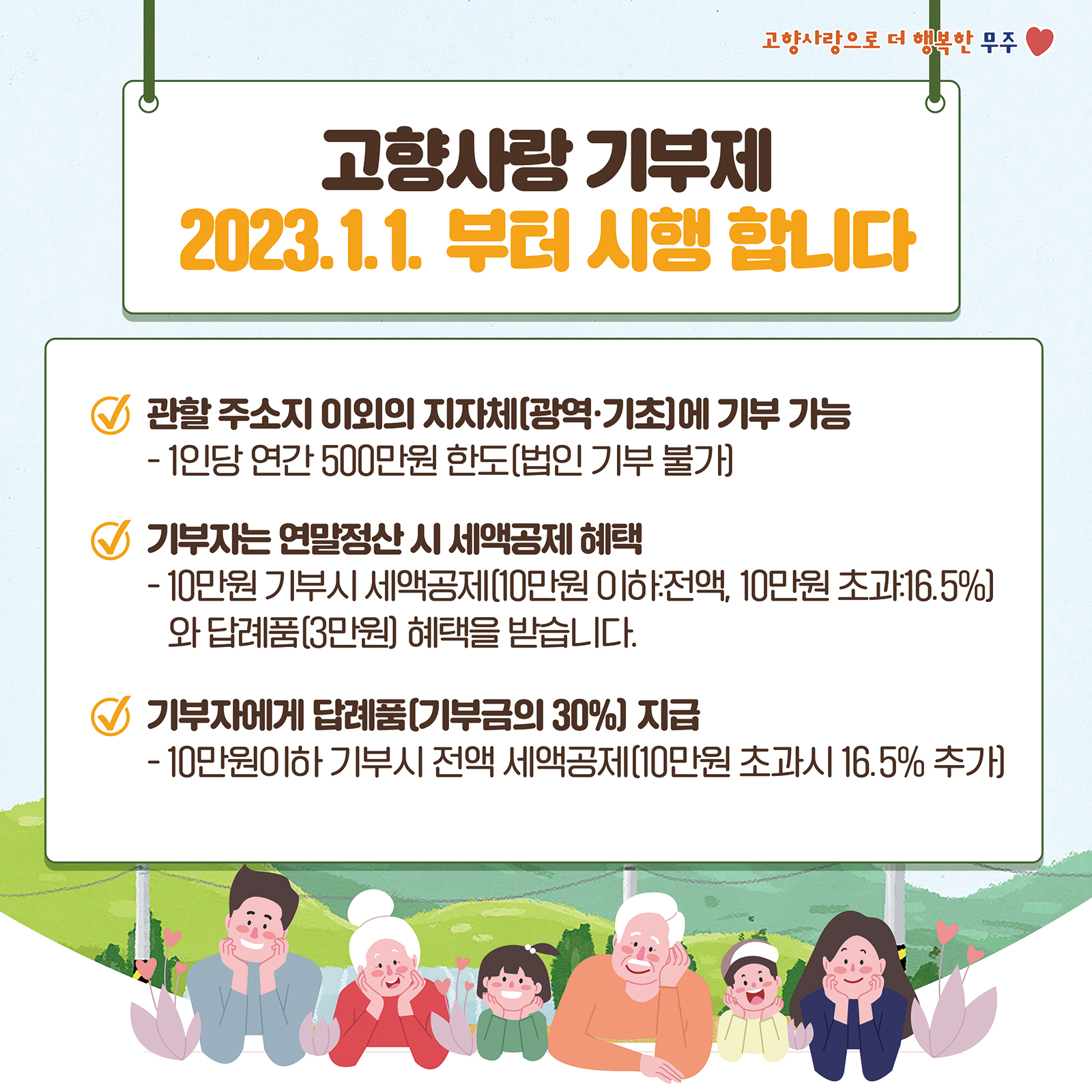 고향사랑으로 더 행복한 무주

고향사랑 기부제
2023.1.1. 부터 시행 합니다

관할 주소지 이외의 지자체(광역·기초)에 기부 가능
- 1인당 연간 500만원 한도(법인 기부 불가)

기부자는 연말정산 시 세액공제 혜택
- 10만원 기부시 세액공제(10만원 이하:전액, 10만원 초과:16.5%) 와 답례품(3만원) 혜택을 받습니다.

기부자에게 답례품(기부금의 30%) 지급
- 10만원이하 기부시 전액 세액공제(10만원 초과시 16.5% 추가)